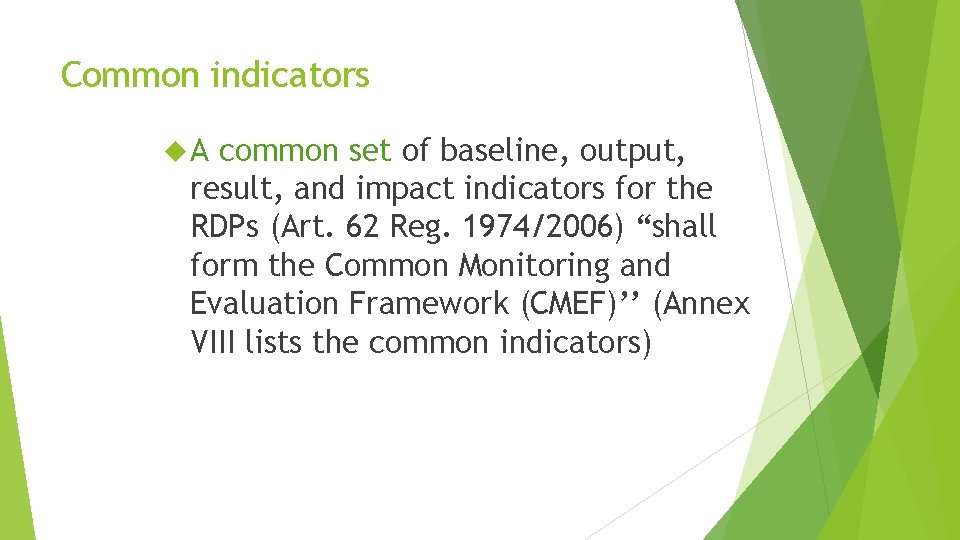 Common indicators

A common set of baseline, output, result, and impact indicators for the RDPs (Art. 62 Reg. 1974/2006) “shall form the Common Monitoring and Evaluation Framework (CMEF)’’ (Annex VIII lists the common indicators)